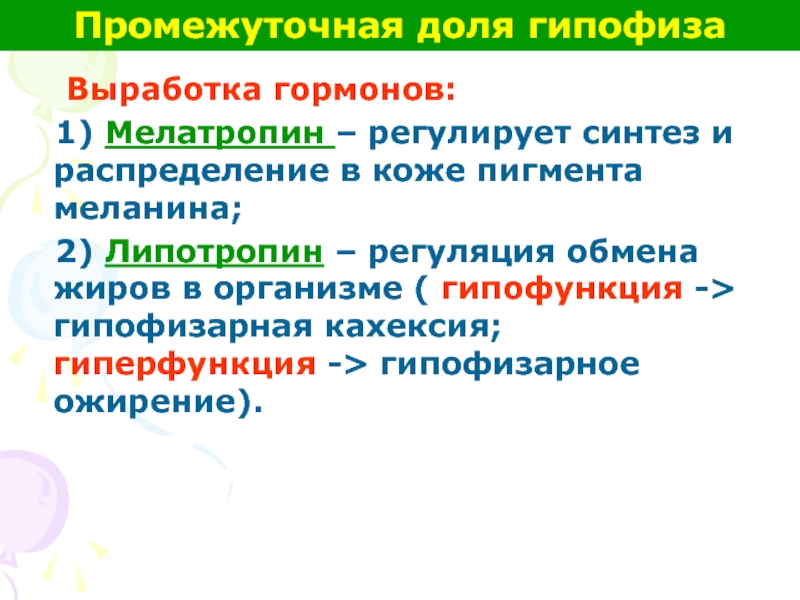 Промежуточная доля гипофиза

Выработка гормонов:

1) Мелатропин – регулирует синтез и распределение в коже пигмента меланина;

2) Липотропин – регуляция обмена жиров в организме ( гипофункция -> гипофизарная кахексия; гиперфункция -> гипофизарное ожирение).